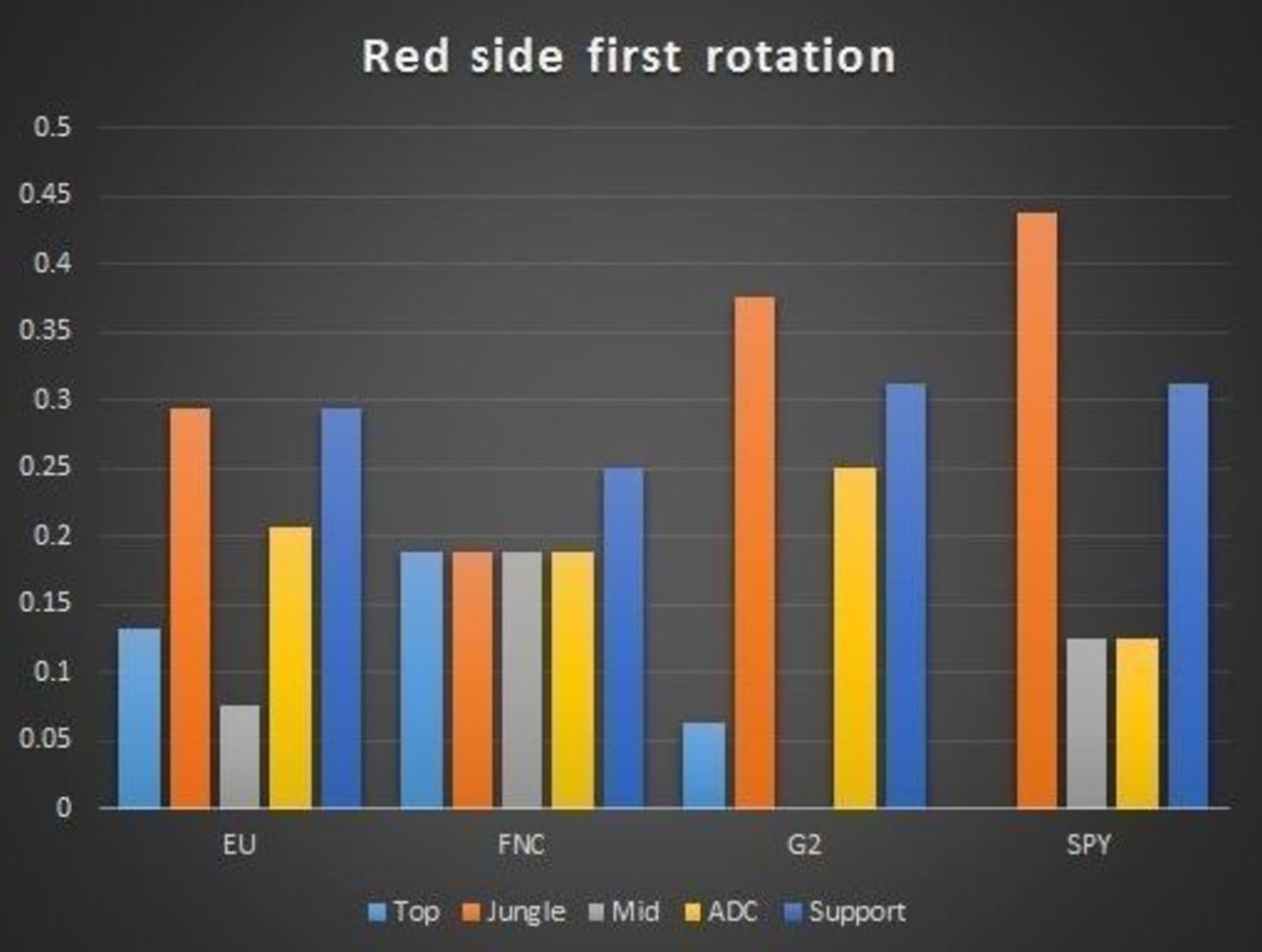 Red side first rotation

0.5
0.45
0.4
0.35
0.3
0.25
0.2
0.15
0.1
0.05
0

EU
FNC
G2
SPY

Top Jungle Mid ADC Support